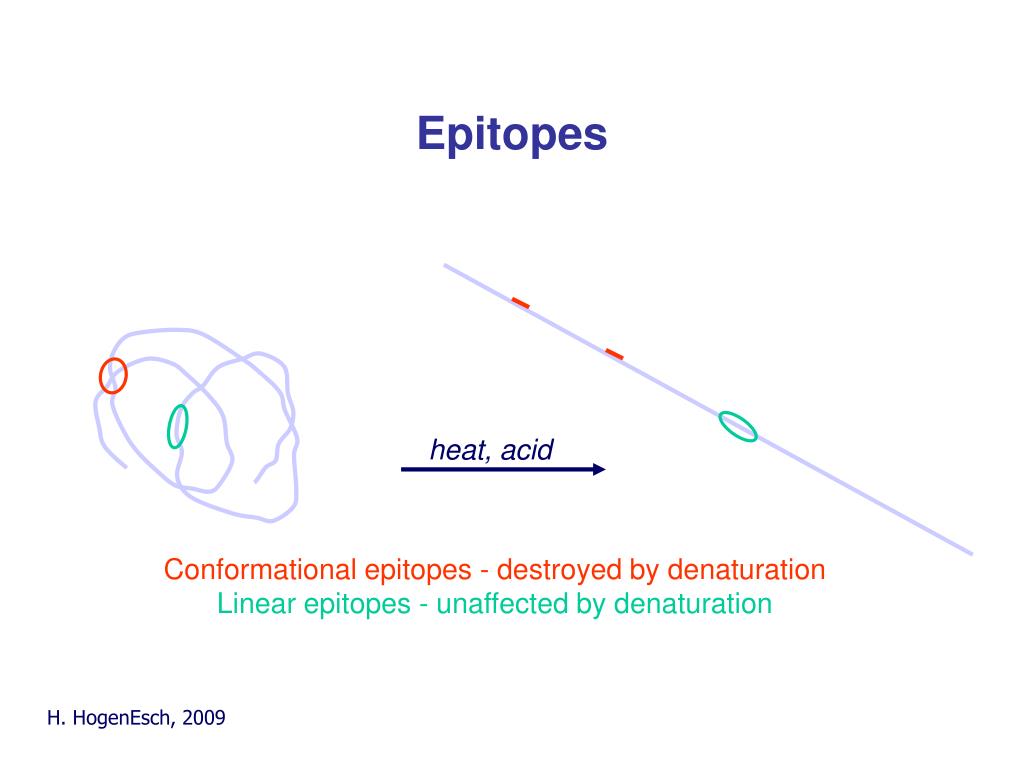 Epitopes

heat, acid

Conformational epitopes - destroyed by denaturation
Linear epitopes - unaffected by denaturation

H. HogenEsch, 2009